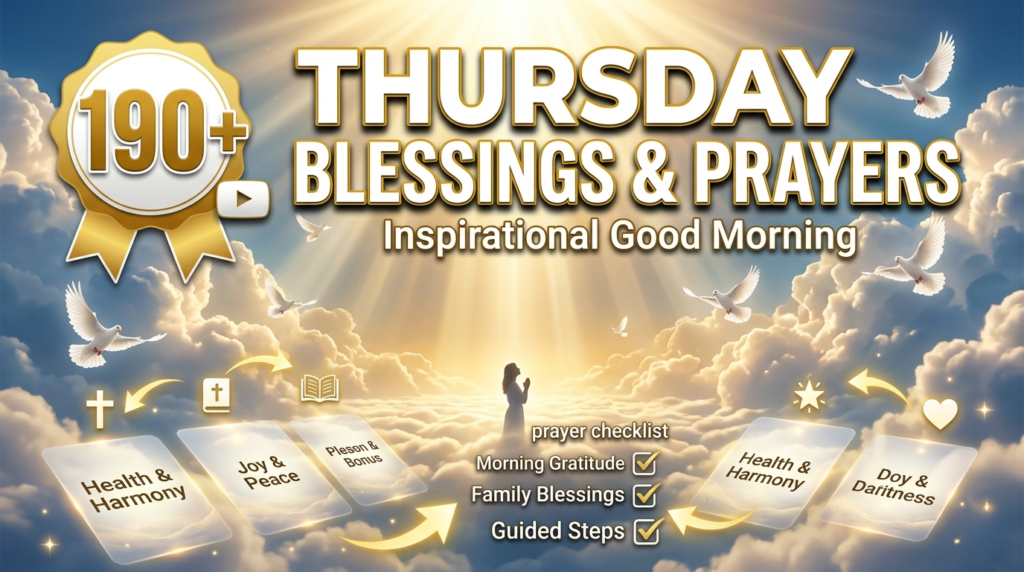 190+

THURSDAY BLESSINGS & PRAYERS

Inspirational Good Morning

Health & Harmony

Joy & Peace

Pleson & Bonus

prayer checklist

Morning Gratitude

Family Blessings

Guided Steps

Health & Harmony

Doy & Daritness